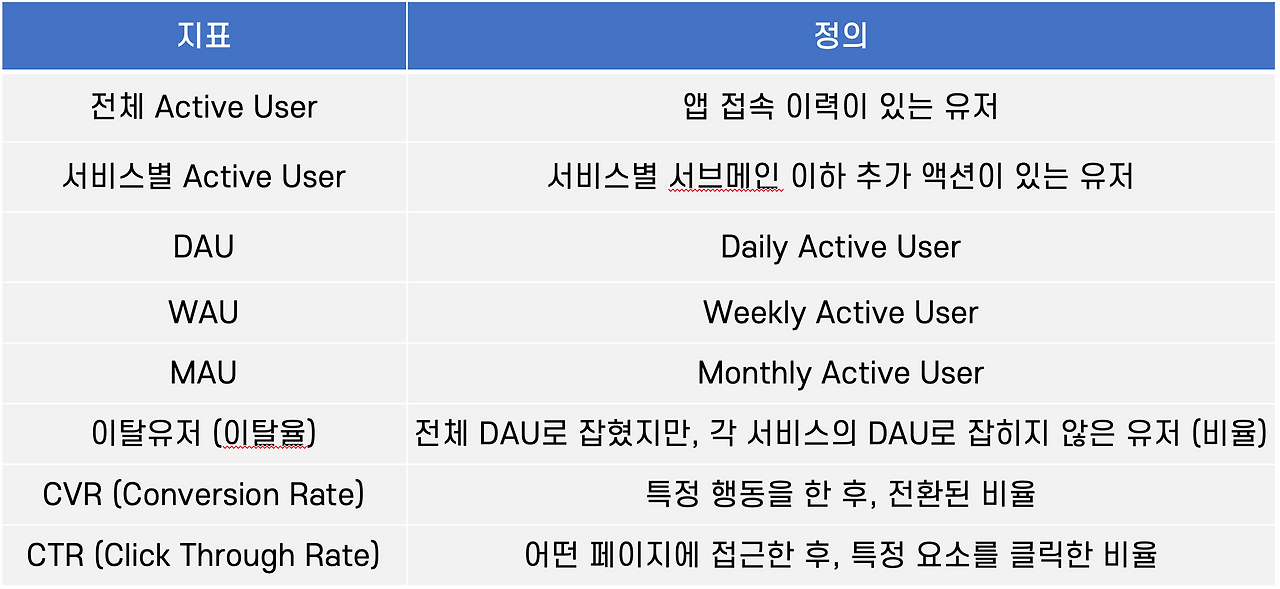 | 지표 | 정의 |
|---|---|
| 전체 Active User | 앱 접속 이력이 있는 유저 |
| 서비스별 Active User | 서비스별 서브메인 이하 추가 액션이 있는 유저 |
| DAU | Daily Active User |
| WAU | Weekly Active User |
| MAU | Monthly Active User |
| 이탈유저 (이탈율) | 전체 DAU로 잡혔지만, 각 서비스의 DAU로 잡히지 않은 유저 (비율) |
| CVR (Conversion Rate) | 특정 행동을 한 후, 전환된 비율 |
| CTR (Click Through Rate) | 어떤 페이지에 접근한 후, 특정 요소를 클릭한 비율 |